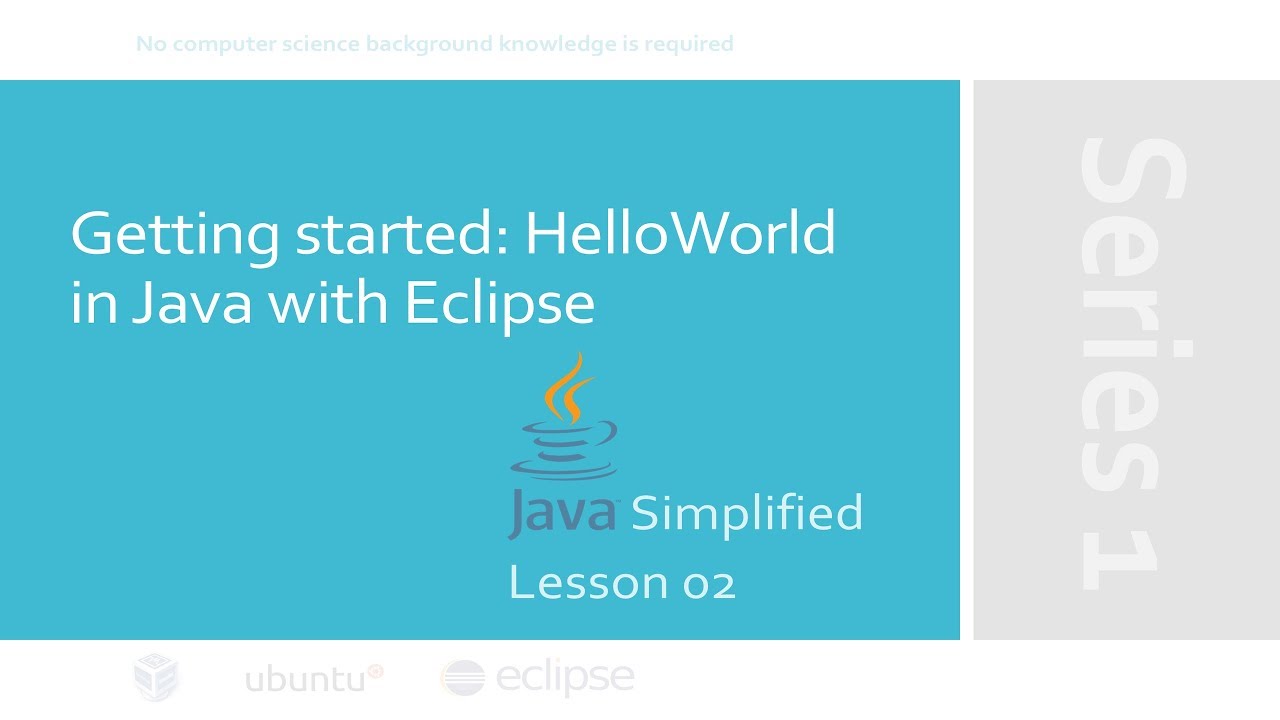 No computer science background knowledge is required

Getting started: HelloWorld in Java with Eclipse

Java Simplified

Lesson 02

Series 1

ubuntu

eclipse